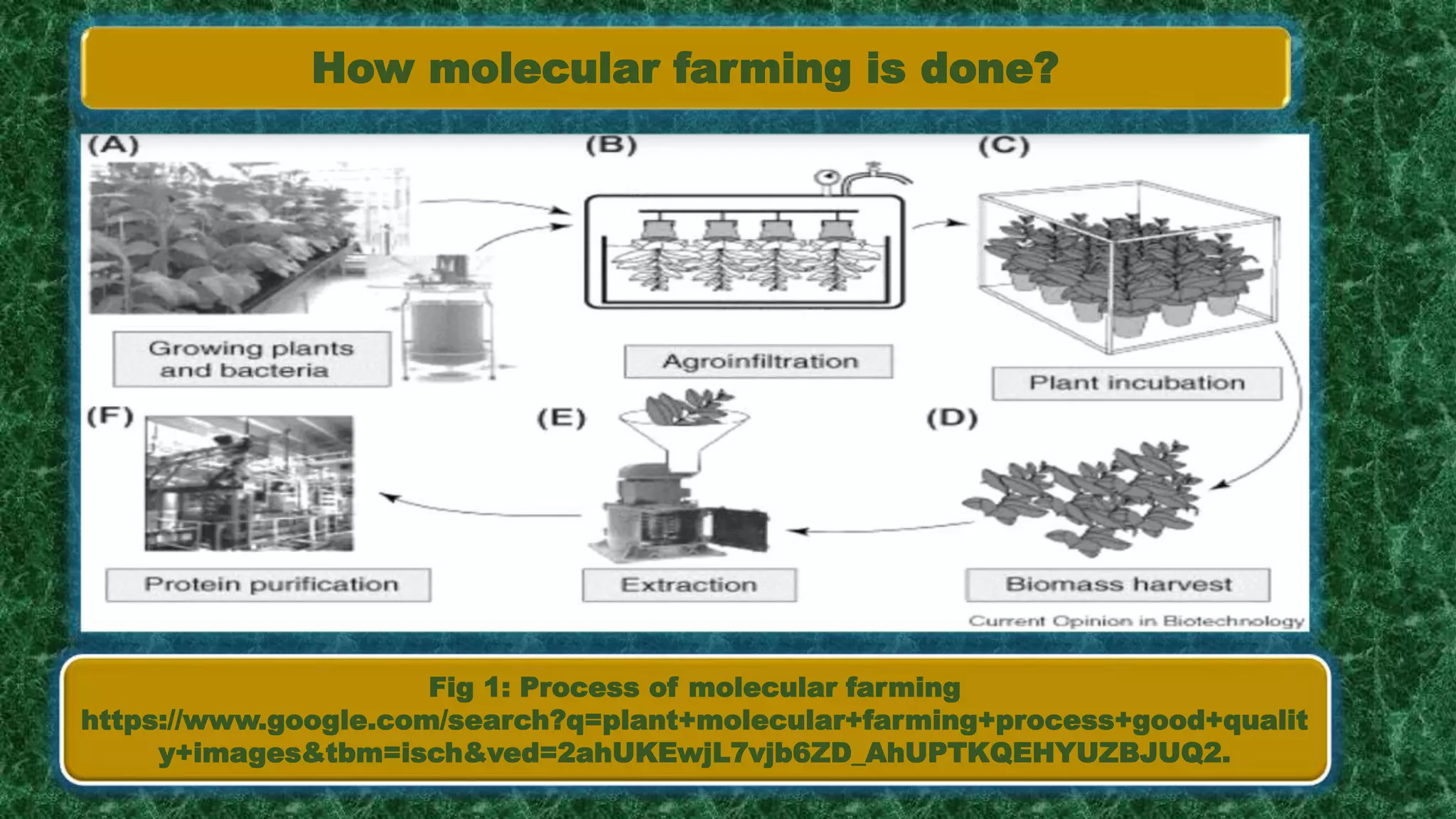 How molecular farming is done?

(A)

Growing plants and bacteria

(B)

Agroinfiltration

(C)

Plant incubation

(F)

Protein purification

(E)

Extraction

(D)

Biomass harvest

Current Opinion in Biotechnology

Fig 1: Process of molecular farming
https://www.google.com/search?q=plant+molecular+farming+process+good+quality+images&tbm=isch&ved=2ahUKEwjL7vjb6ZD_AhUPTKQEHYUZBJUQ2.